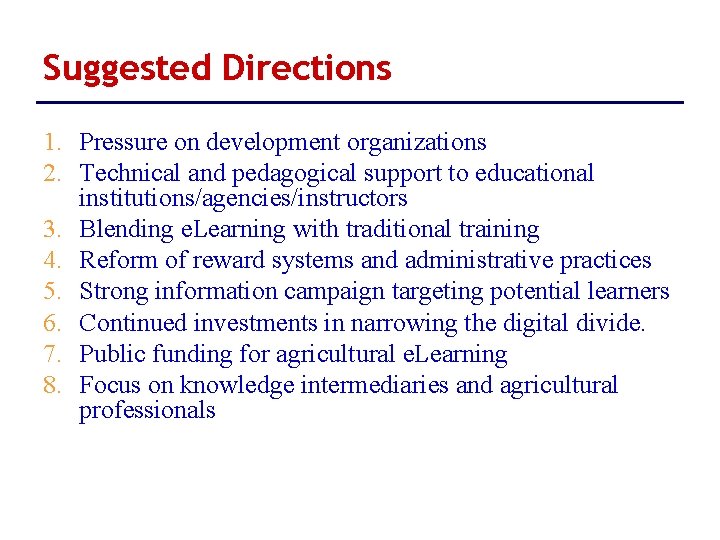 Suggested Directions

1. Pressure on development organizations
2. Technical and pedagogical support to educational institutions/agencies/instructors
3. Blending eLearning with traditional training
4. Reform of reward systems and administrative practices
5. Strong information campaign targeting potential learners
6. Continued investments in narrowing the digital divide.
7. Public funding for agricultural eLearning
8. Focus on knowledge intermediaries and agricultural professionals